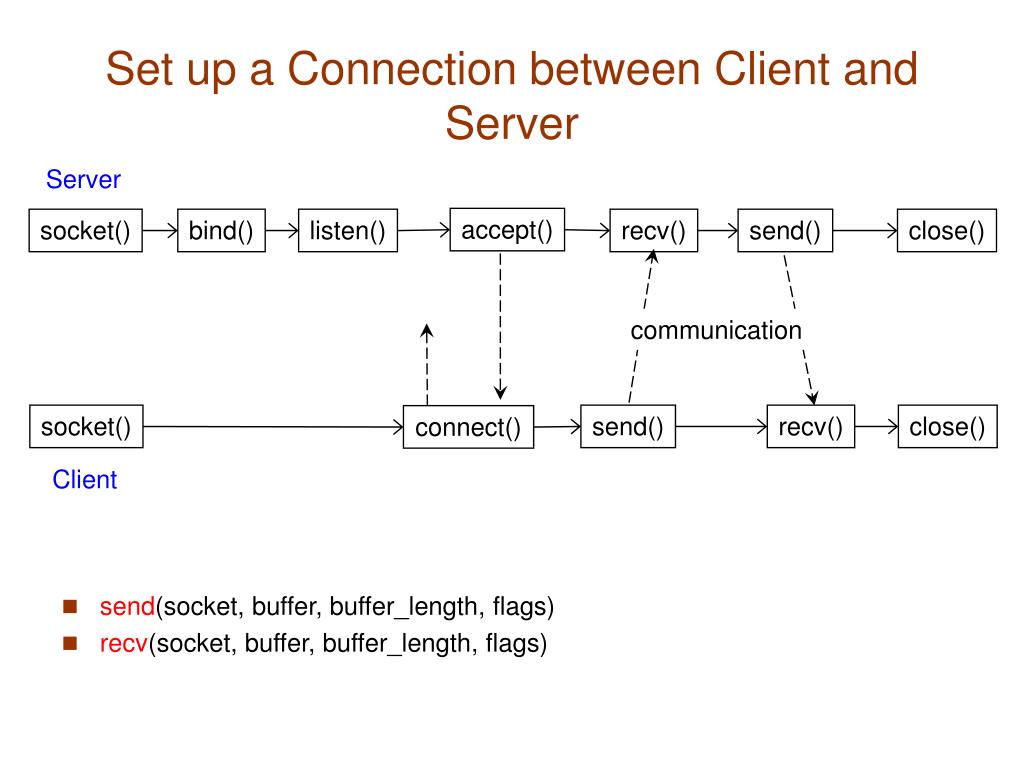 Set up a Connection between Client and Server

Server

socket() bind() listen() accept() recv() send() close()

communication

socket() connect() send() recv() close()

Client

send(socket, buffer, buffer_length, flags)
recv(socket, buffer, buffer_length, flags)